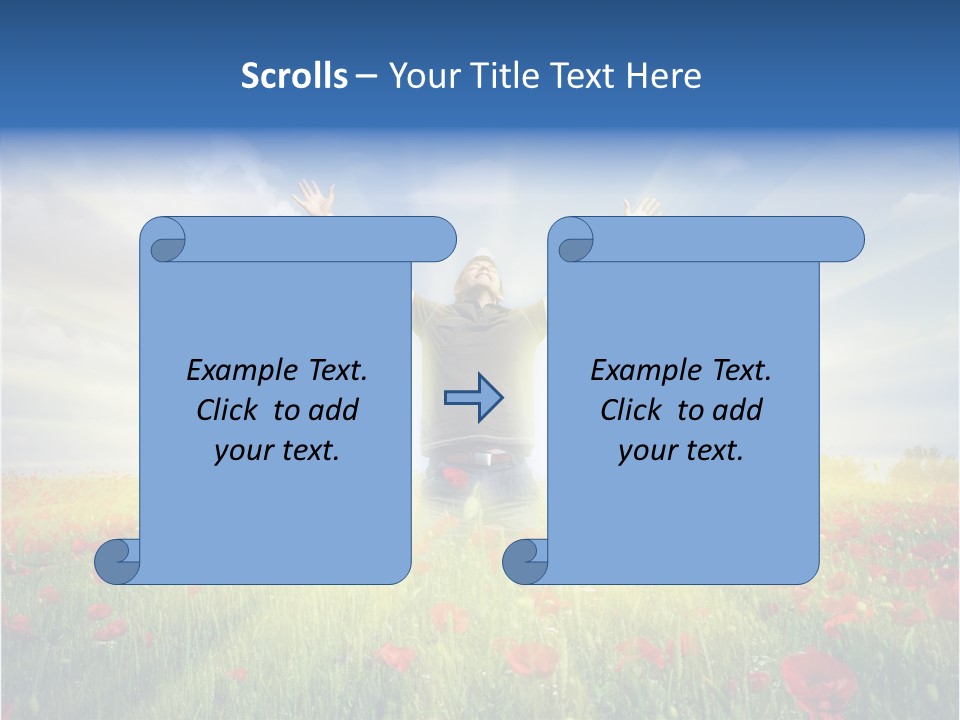 Scrolls – Your Title Text Here

Example Text. Click to add your text.

Example Text. Click to add your text.